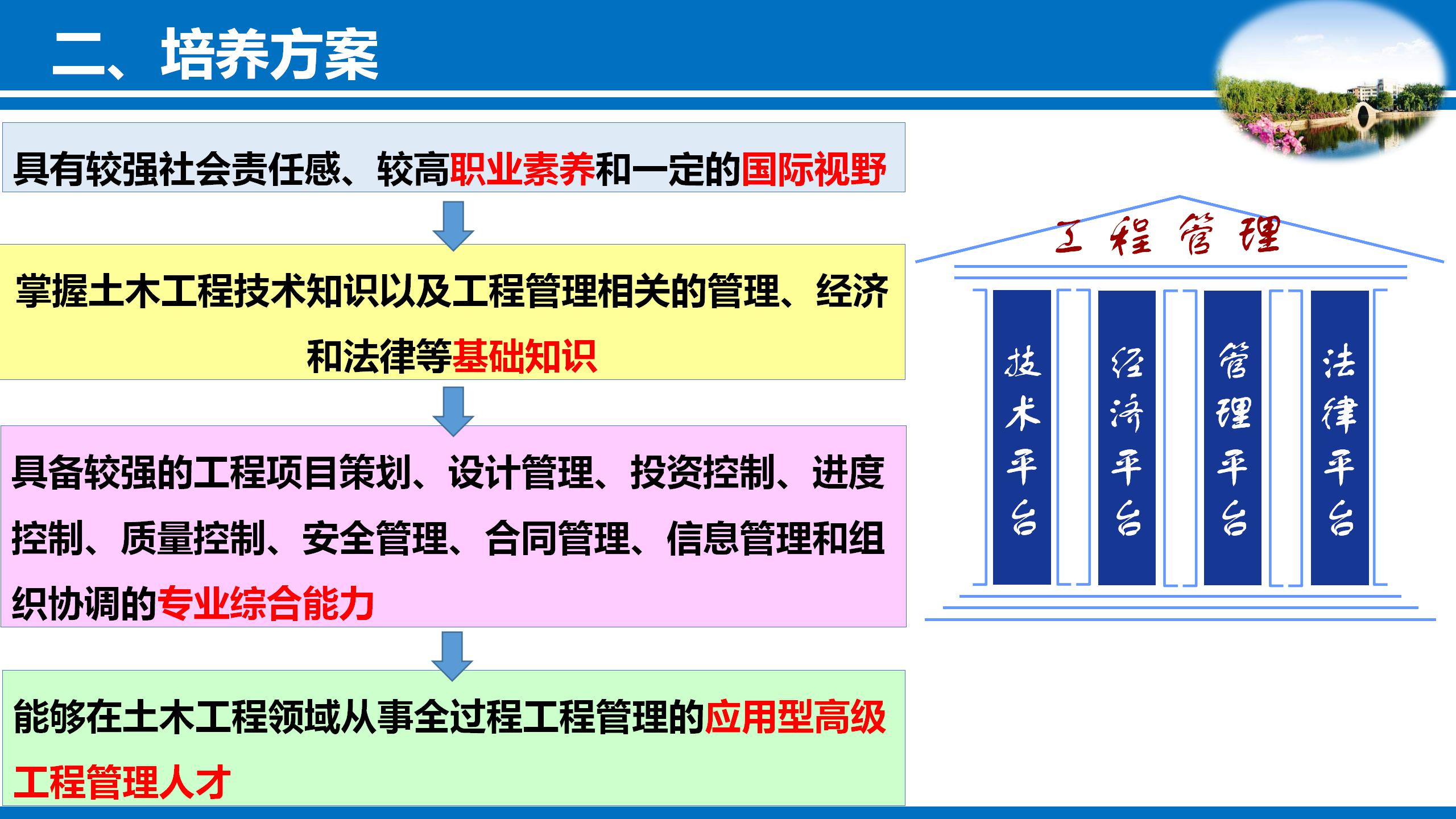 二、培养方案

具有较强社会责任感、较高职业素养和一定的国际视野

掌握土木工程技术知识以及工程管理相关的管理、经济和法律等基础知识

具备较强的工程项目策划、设计管理、投资控制、进度控制、质量控制、安全管理、合同管理、信息管理和组织协调的专业综合能力

能够在土木工程领域从事全过程工程管理的应用型高级工程管理人才

工程管理

技术平台

经济平台

管理平台

法律平台